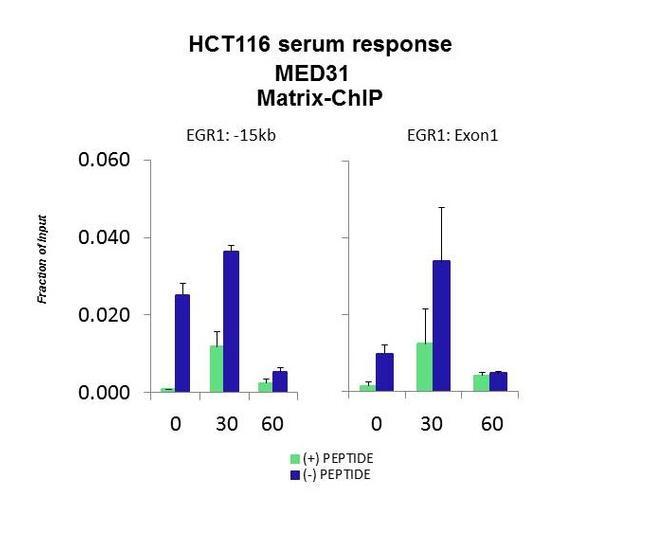 HCT116 serum response
MED31
Matrix-ChIP

EGR1: -15kb

EGR1: Exon1

Fraction of Input

0.060
0.040
0.020
0.000

0 30 60

0 30 60

(+) PEPTIDE
(-) PEPTIDE